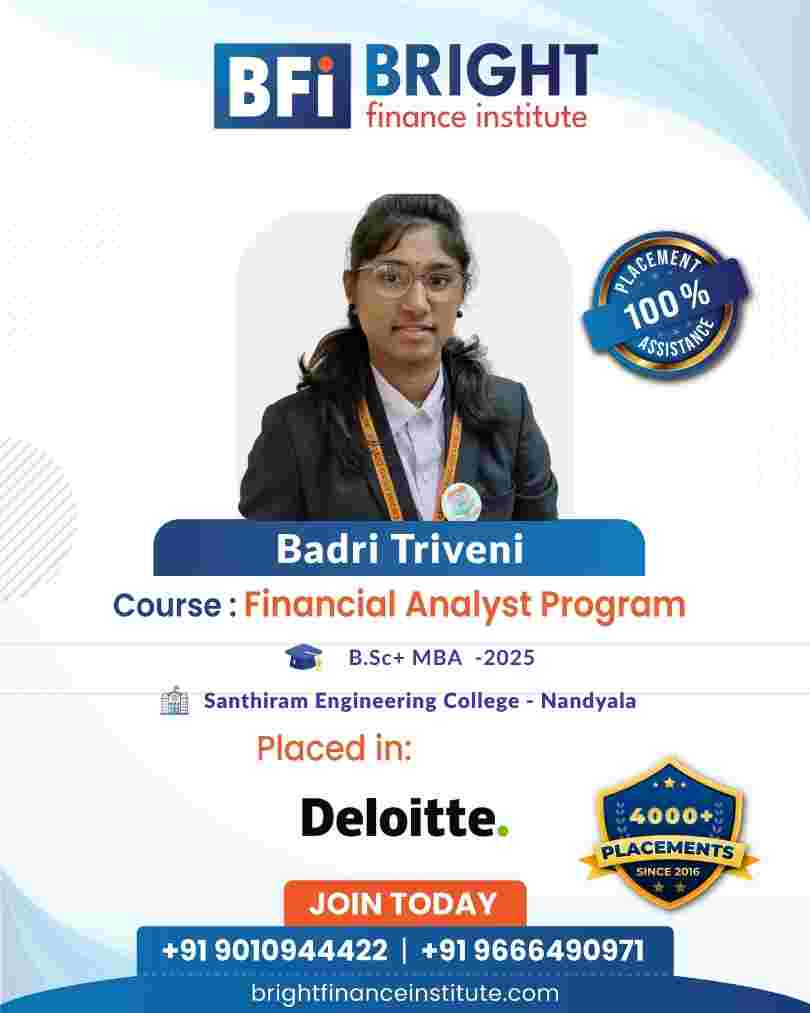 BFi BRIGHT
finance institute

PLACEMENT
100%
ASSISTANCE

Badri Triveni

Course : Financial Analyst Program

B.Sc+ MBA -2025

Santhiram Engineering College - Nandyala

Placed in:

Deloitte.

4000+
PLACEMENTS
SINCE 2016

JOIN TODAY

+91 9010944422 | +91 9666490971

brightfinanceinstitute.com